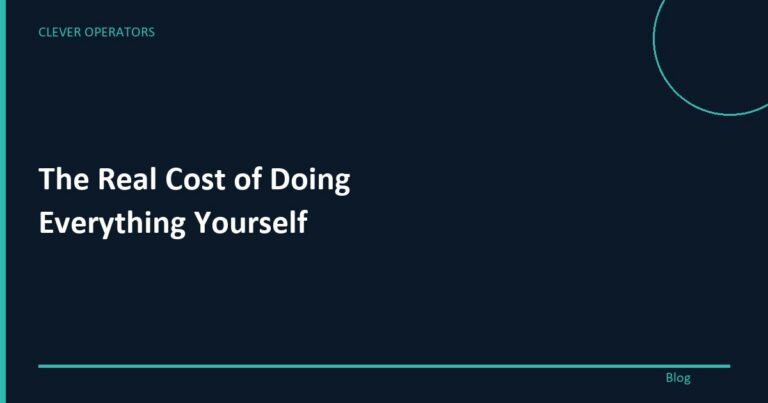 CLEVER OPERATORS

The Real Cost of Doing Everything Yourself

Blog